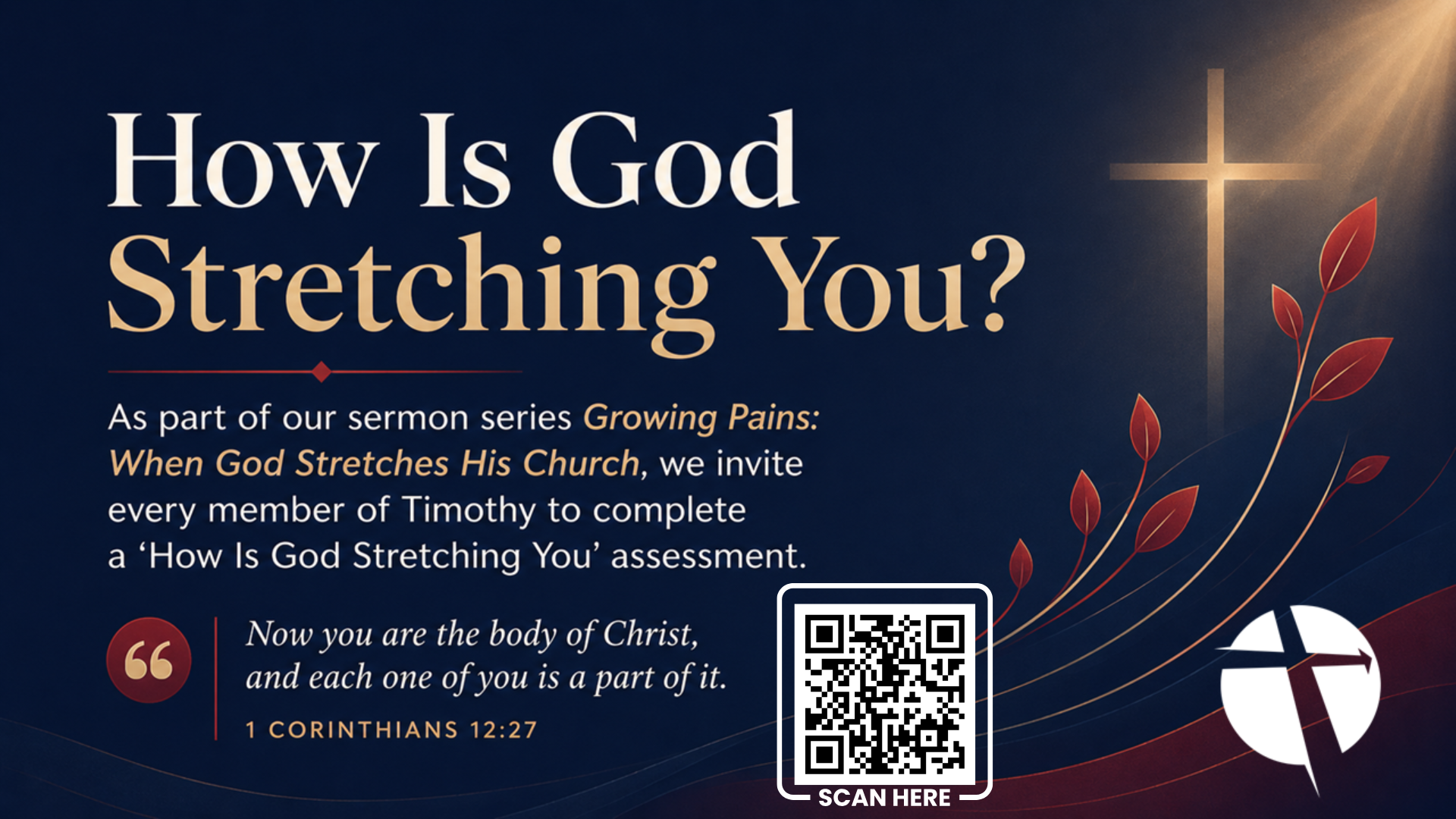 How Is God Stretching You?

As part of our sermon series Growing Pains: When God Stretches His Church, we invite every member of Timothy to complete a 'How Is God Stretching You' assessment.

Now you are the body of Christ, and each one of you is a part of it.

1 CORINTHIANS 12:27

SCAN HERE